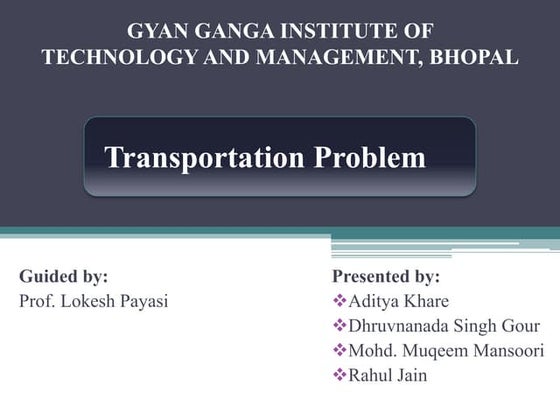 GYAN GANGA INSTITUTE OF TECHNOLOGY AND MANAGEMENT, BHOPAL

Transportation Problem

Guided by:
Prof. Lokesh Payasi

Presented by:
❖Aditya Khare
❖Dhruvnanada Singh Gour
❖Mohd. Muqeem Mansoori
❖Rahul Jain